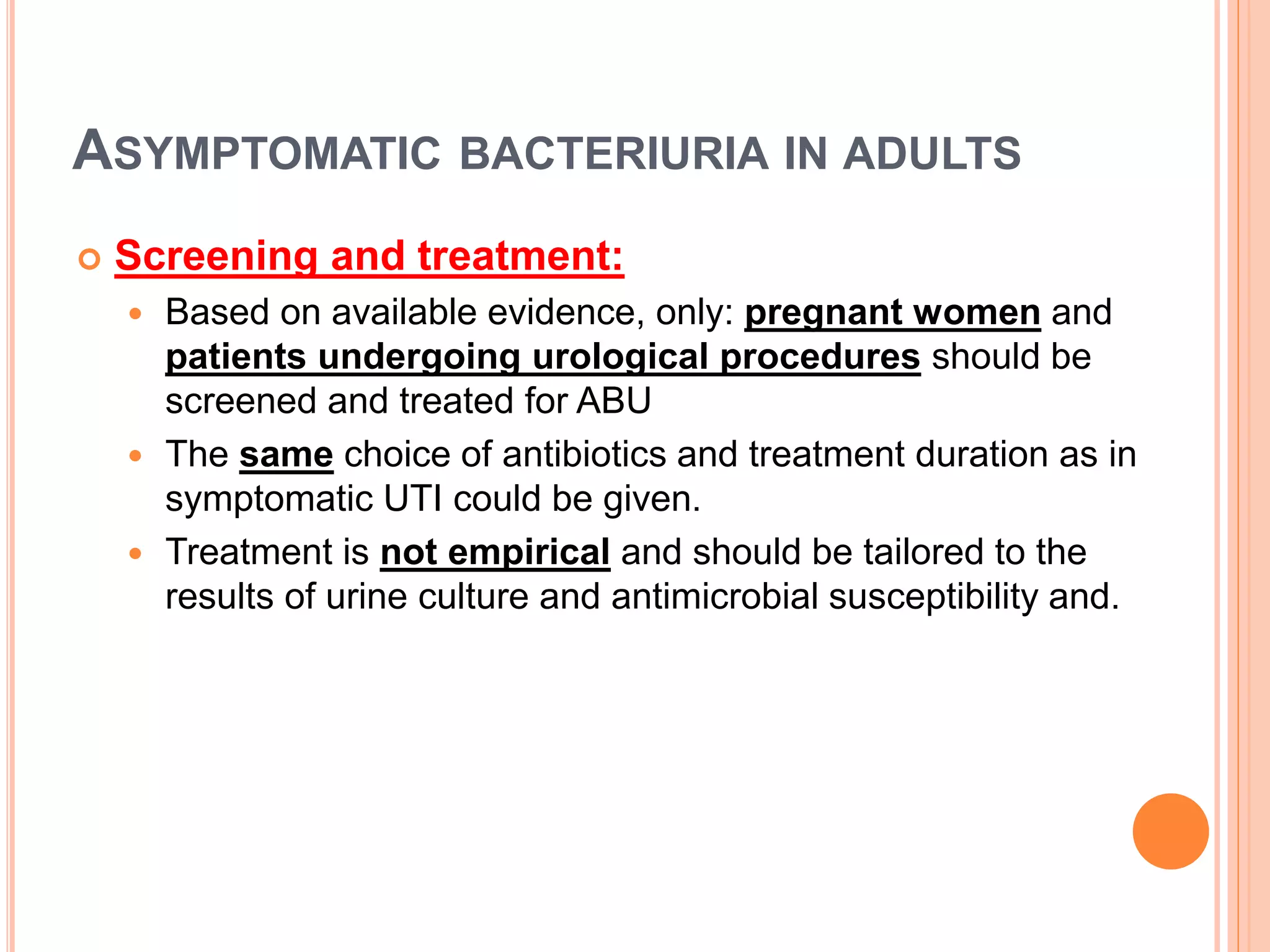 ASYMPTOMATIC BACTERIURIA IN ADULTS

Screening and treatment:

Based on available evidence, only: pregnant women and patients undergoing urological procedures should be screened and treated for ABU

The same choice of antibiotics and treatment duration as in symptomatic UTI could be given.

Treatment is not empirical and should be tailored to the results of urine culture and antimicrobial susceptibility and.